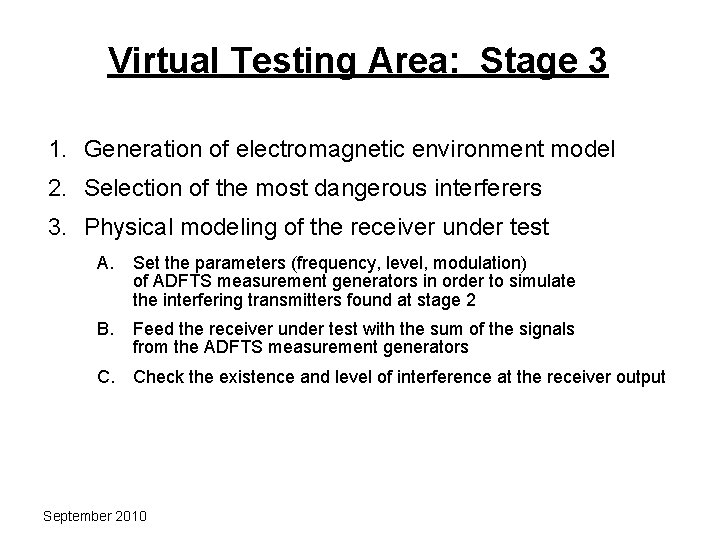 Virtual Testing Area: Stage 3

1. Generation of electromagnetic environment model
2. Selection of the most dangerous interferers
3. Physical modeling of the receiver under test
A. Set the parameters (frequency, level, modulation) of ADFTS measurement generators in order to simulate the interfering transmitters found at stage 2
B. Feed the receiver under test with the sum of the signals from the ADFTS measurement generators
C. Check the existence and level of interference at the receiver output

September 2010